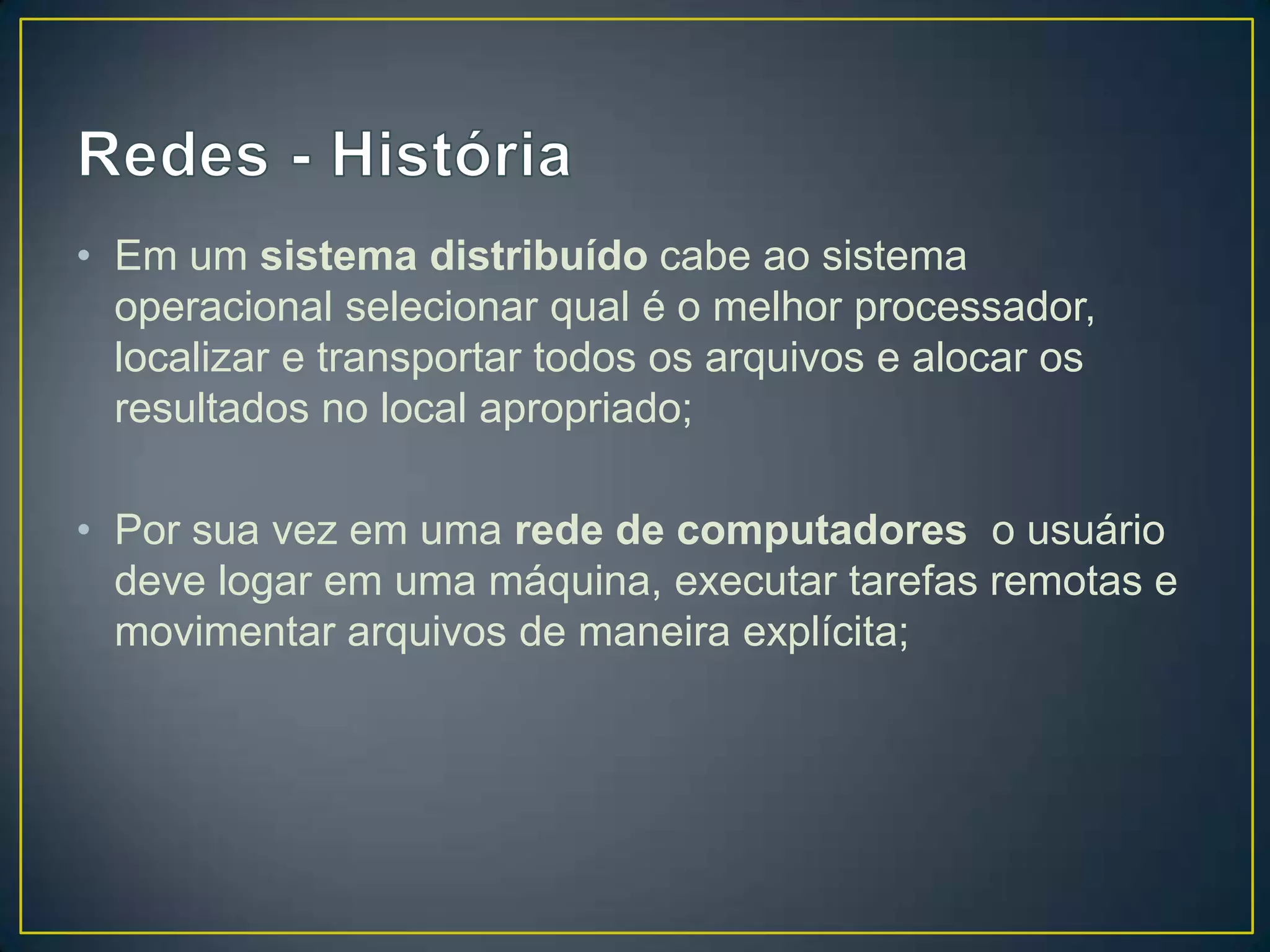 Redes - História

• Em um sistema distribuído cabe ao sistema operacional selecionar qual é o melhor processador, localizar e transportar todos os arquivos e alocar os resultados no local apropriado;

• Por sua vez em uma rede de computadores o usuário deve logar em uma máquina, executar tarefas remotas e movimentar arquivos de maneira explícita;